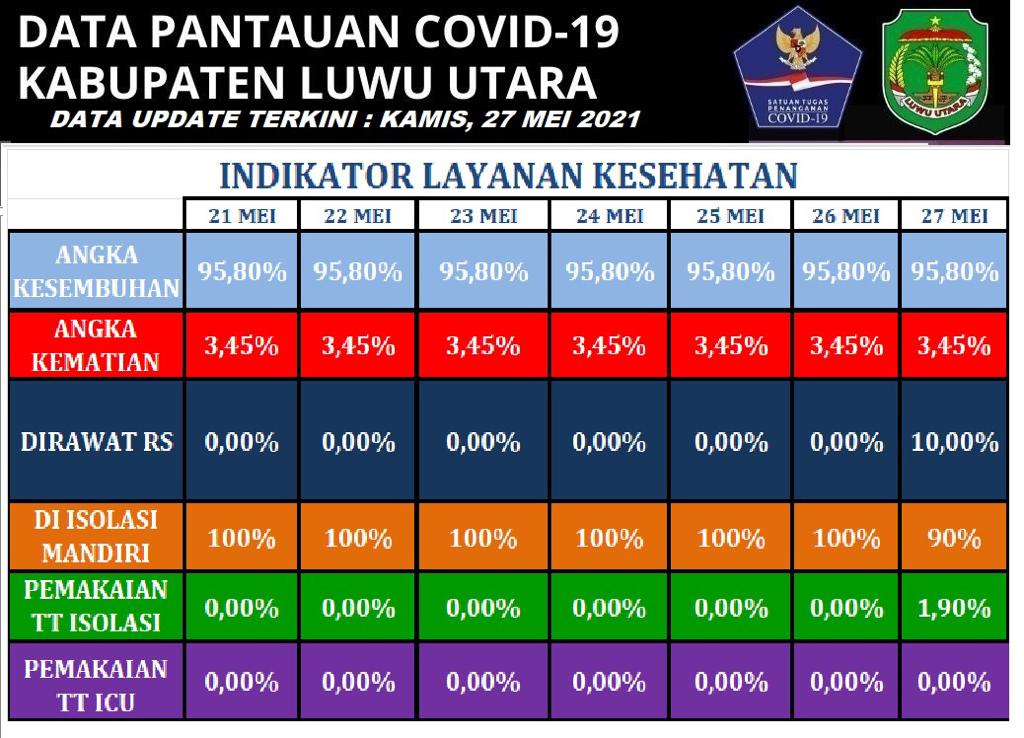 DATA PANTAUAN COVID-19
KABUPATEN LUWU UTARA
DATA UPDATE TERKINI : KAMIS, 27 MEI 2021

SATUAN TUGAS PENANGANAN COVID-19

LUWU UTARA

INDIKATOR LAYANAN KESEHATAN

| | 21 MEI | 22 MEI | 23 MEI | 24 MEI | 25 MEI | 26 MEI | 27 MEI |
|---|---|---|---|---|---|---|---|
| ANGKA KESEMBUHAN | 95,80% | 95,80% | 95,80% | 95,80% | 95,80% | 95,80% | 95,80% |
| ANGKA KEMATIAN | 3,45% | 3,45% | 3,45% | 3,45% | 3,45% | 3,45% | 3,45% |
| DIRAWAT RS | 0,00% | 0,00% | 0,00% | 0,00% | 0,00% | 0,00% | 10,00% |
| DI ISOLASI MANDIRI | 100% | 100% | 100% | 100% | 100% | 100% | 90% |
| PEMAKAIAN TT ISOLASI | 0,00% | 0,00% | 0,00% | 0,00% | 0,00% | 0,00% | 1,90% |
| PEMAKAIAN TT ICU | 0,00% | 0,00% | 0,00% | 0,00% | 0,00% | 0,00% | 0,00% |